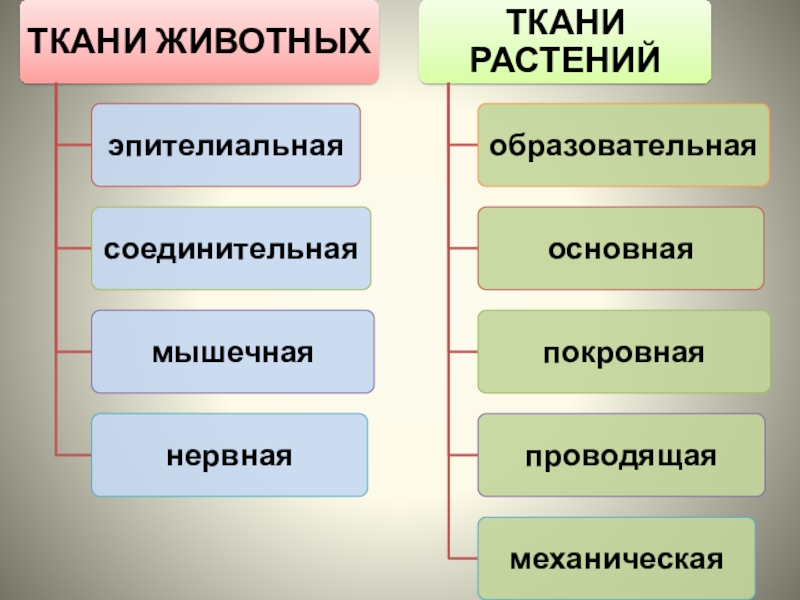 ТКАНИ ЖИВОТНЫХ

эпителиальная

соединительная

мышечная

нервная

ТКАНИ РАСТЕНИЙ

образовательная

основная

покровная

проводящая

механическая